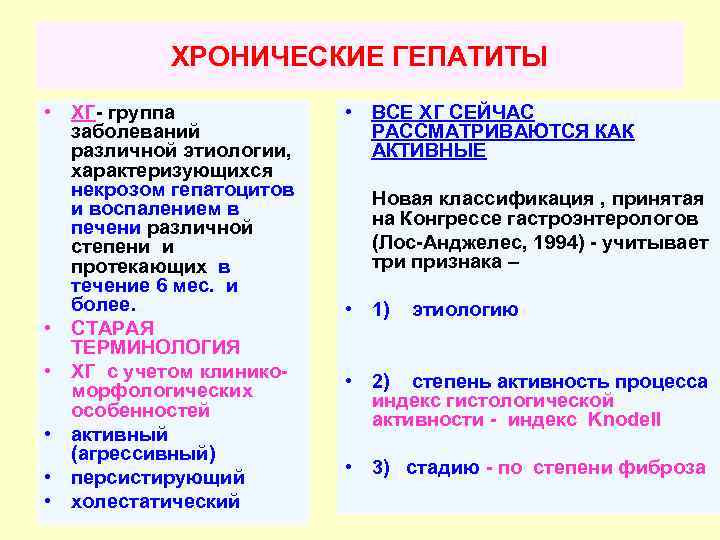 ХРОНИЧЕСКИЕ ГЕПАТИТЫ

• ХГ- группа заболеваний различной этиологии, характеризующихся некрозом гепатоцитов и воспалением в печени различной степени и протекающих в течение 6 мес. и более.
• СТАРАЯ ТЕРМИНОЛОГИЯ
• ХГ с учетом клинико-морфологических особенностей
• активный (агрессивный)
• персистирующий
• холестатический

• ВСЕ ХГ СЕЙЧАС РАССМАТРИВАЮТСЯ КАК АКТИВНЫЕ

Новая классификация , принятая на Конгрессе гастроэнтерологов (Лос-Анджелес, 1994) - учитывает три признака –

• 1) этиологию

• 2) степень активность процесса индекс гистологической активности - индекс Knodell

• 3) стадию - по степени фиброза